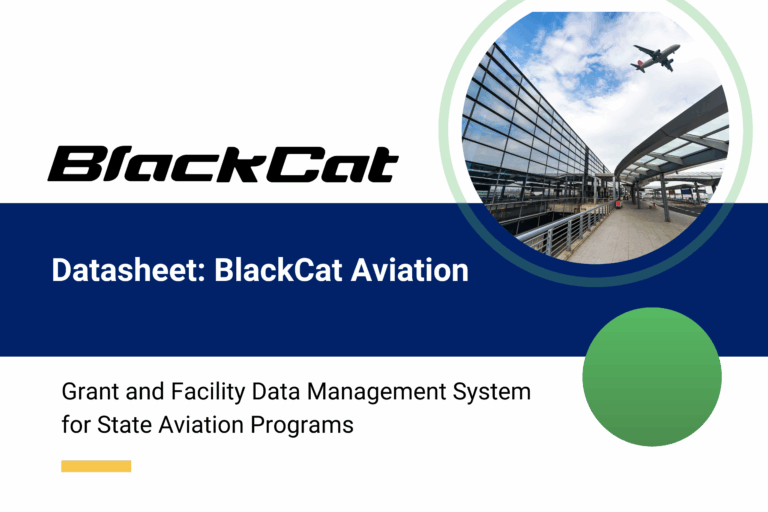 BlackCat

Datasheet: BlackCat Aviation

Grant and Facility Data Management System for State Aviation Programs